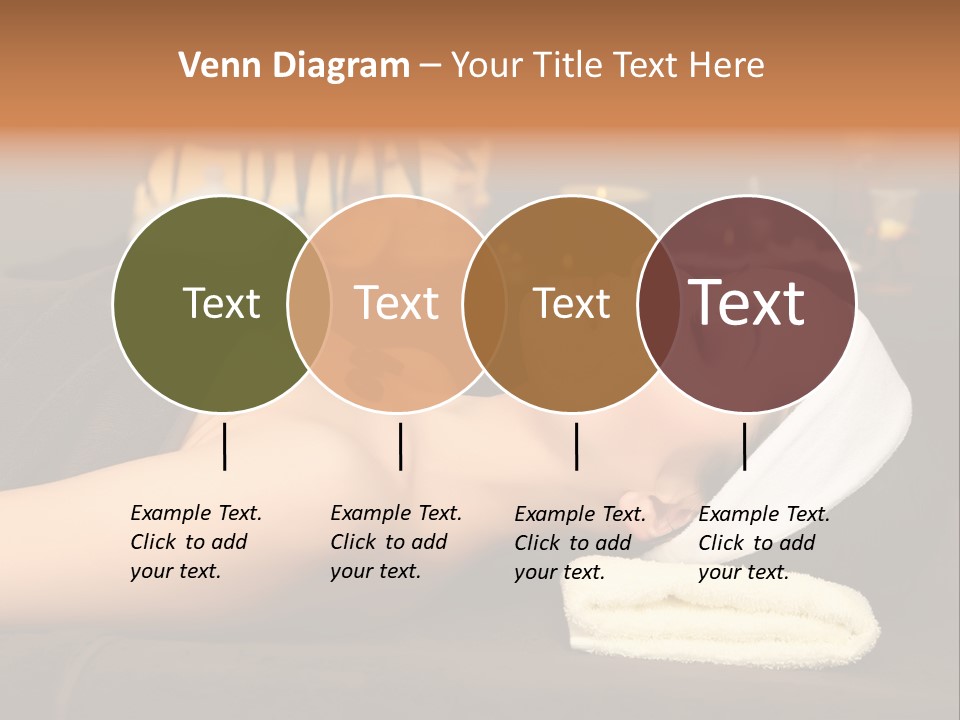 Venn Diagram – Your Title Text Here

Text

Text

Text

Text

Example Text. Click to add your text.

Example Text. Click to add your text.

Example Text. Click to add your text.

Example Text. Click to add your text.